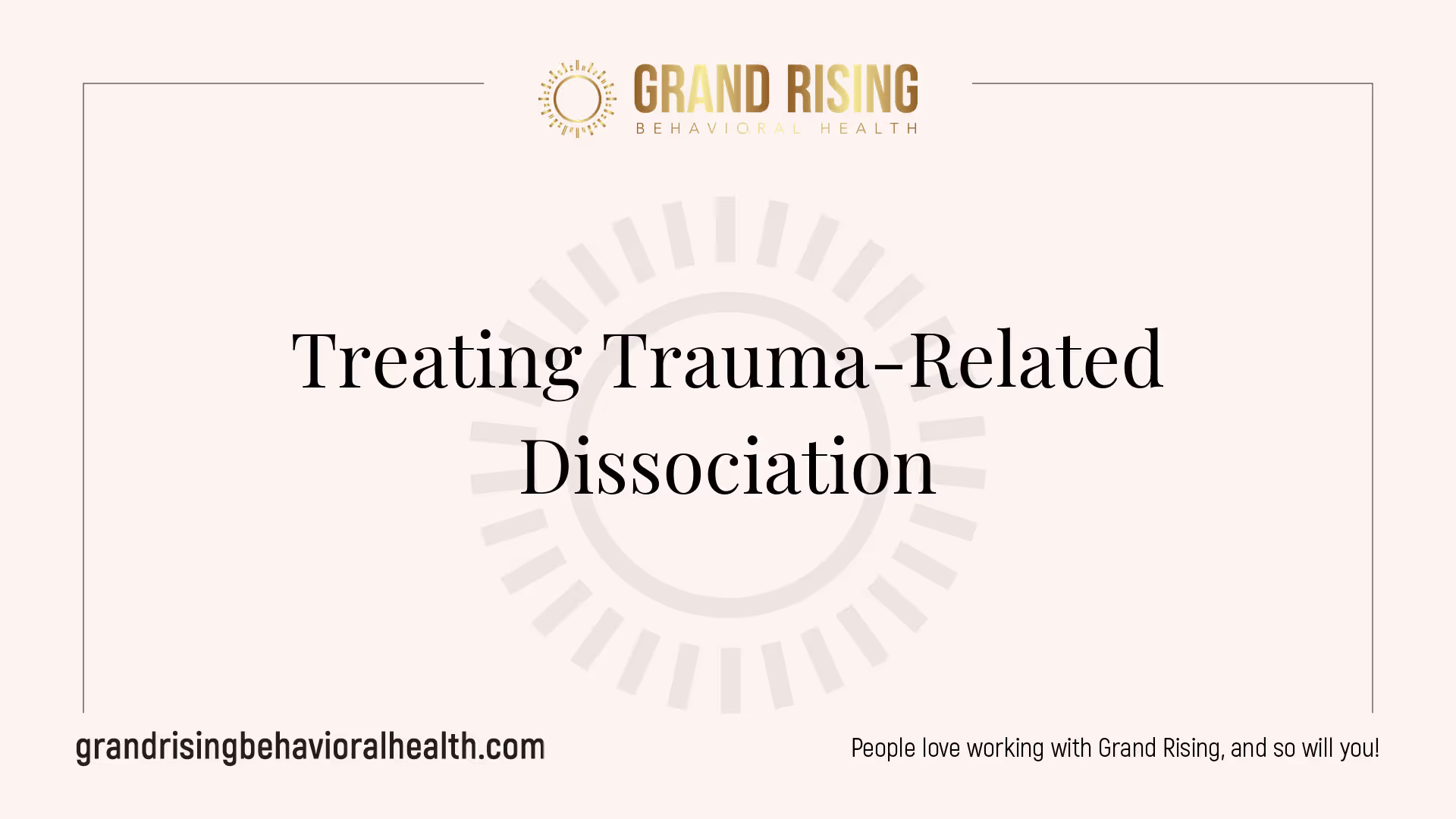 GRAND RISING
BEHAVIORAL HEALTH

Treating Trauma-Related Dissociation

grandrisingbehavioralhealth.com

People love working with Grand Rising, and so will you!